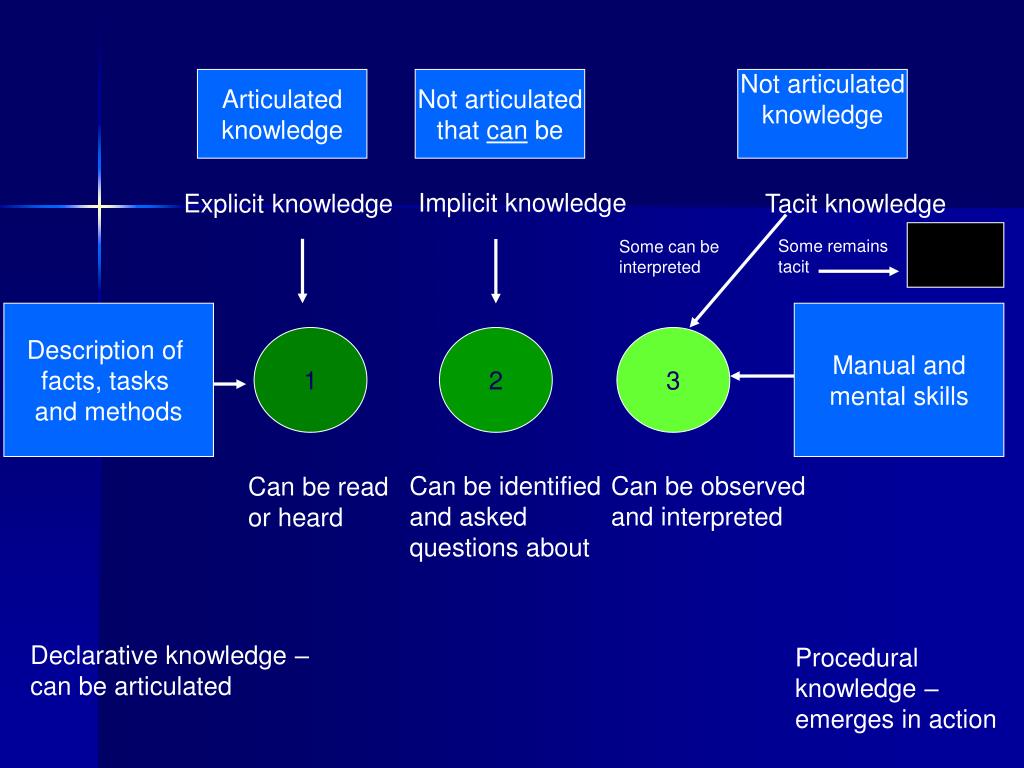 Articulated knowledge

Not articulated that can be

Not articulated knowledge

Explicit knowledge

Implicit knowledge

Tacit knowledge

Some can be interpreted

Some remains tacit

Description of facts, tasks and methods

1

2

3

Manual and mental skills

Can be read or heard

Can be identified and asked questions about

Can be observed and interpreted

Declarative knowledge – can be articulated

Procedural knowledge – emerges in action